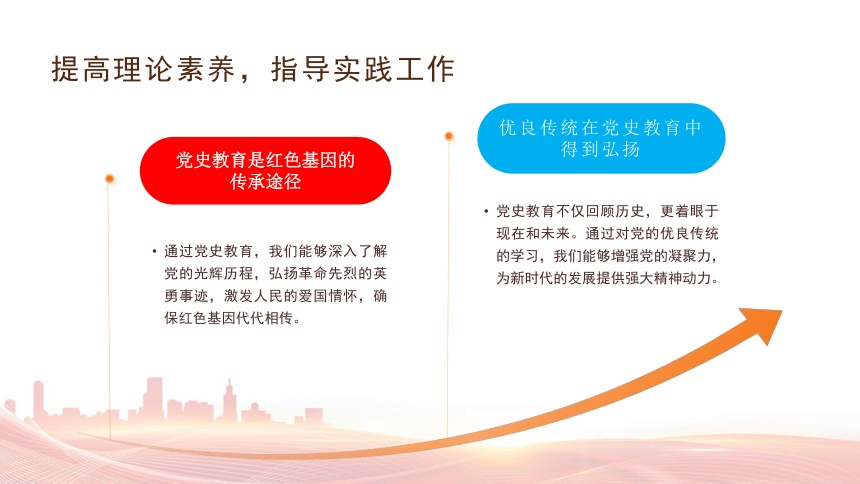 提高理论素养，指导实践工作

党史教育是红色基因的传承途径

• 通过党史教育，我们能够深入了解党的光辉历程，弘扬革命先烈的英勇事迹，激发人民的爱国情怀，确保红色基因代代相传。

优良传统在党史教育中得到弘扬

• 党史教育不仅回顾历史，更着眼于现在和未来。通过对党的优良传统的学习，我们能够增强党的凝聚力，为新时代的发展提供强大精神动力。